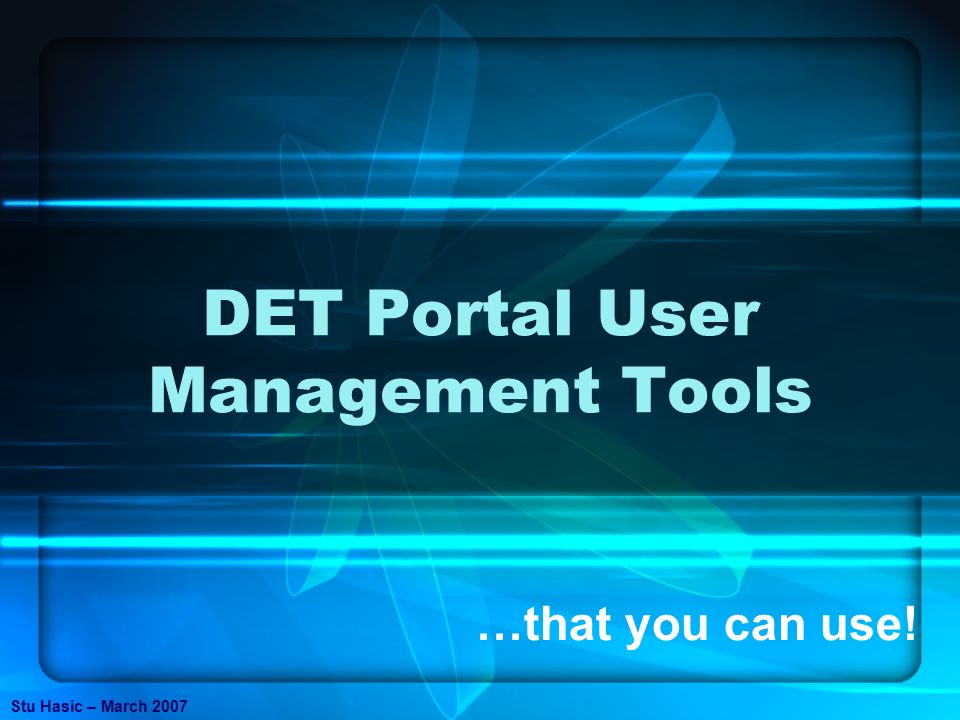 DET Portal User Management Tools

…that you can use!

Stu Hasic – March 2007